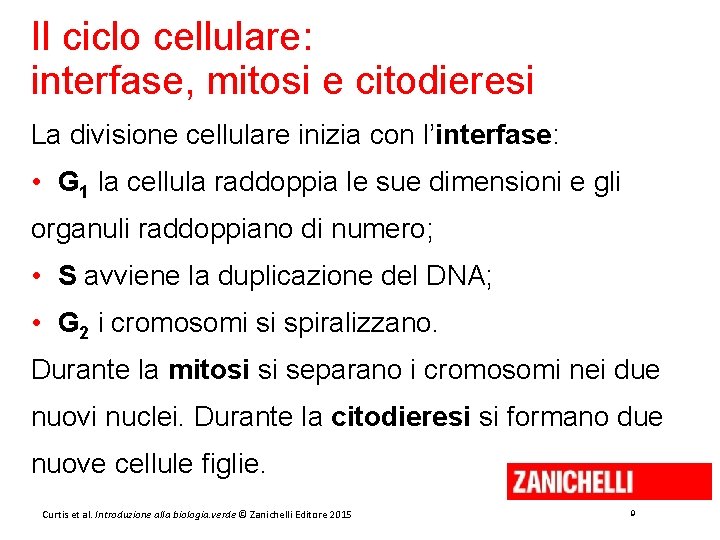 Il ciclo cellulare:
interfase, mitosi e citodieresi

La divisione cellulare inizia con l'interfase:

• $G_1$ la cellula raddoppia le sue dimensioni e gli organuli raddoppiano di numero;

• S avviene la duplicazione del DNA;

• $G_2$ i cromosomi si spiralizzano.

Durante la mitosi si separano i cromosomi nei due nuovi nuclei. Durante la citodieresi si formano due nuove cellule figlie.

ZANICHELLI

Curtis et al. Introduzione alla biologia.verde © Zanichelli Editore 2015

9